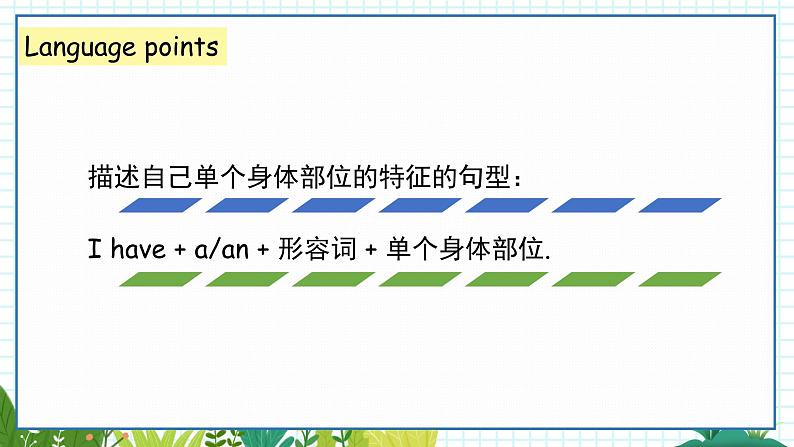 Language points

描述自己单个身体部位的特征的句型：

I have + a/an + 形容词 + 单个身体部位.